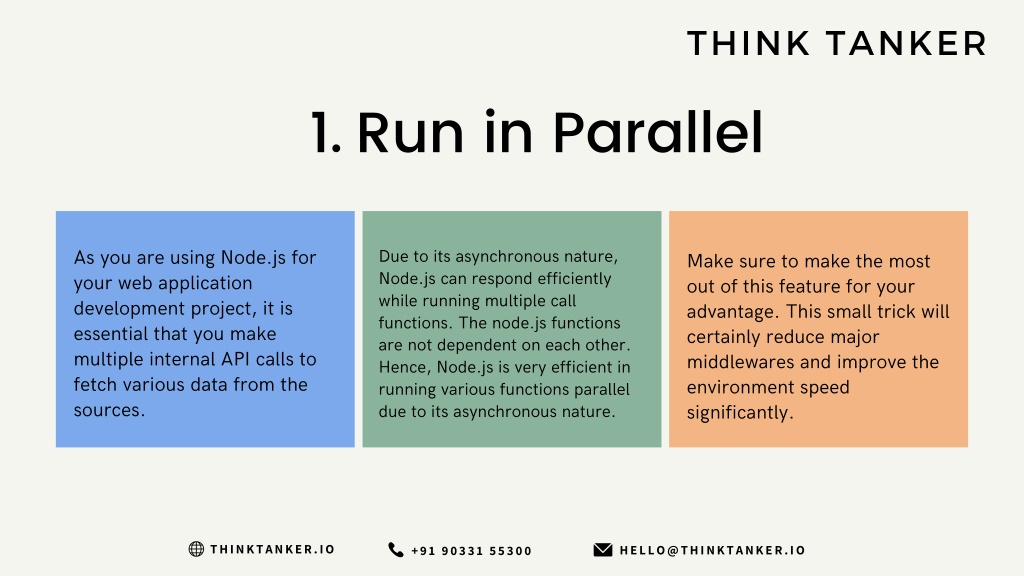 THINK TANKER

1. Run in Parallel

As you are using Node.js for your web application development project, it is essential that you make multiple internal API calls to fetch various data from the sources.

Due to its asynchronous nature, Node.js can respond efficiently while running multiple call functions. The node.js functions are not dependent on each other. Hence, Node.js is very efficient in running various functions parallel due to its asynchronous nature.

Make sure to make the most out of this feature for your advantage. This small trick will certainly reduce major middlewares and improve the environment speed significantly.

THINKTANKER.IO

+91 90331 55300

HELLO@THINKTANKER.IO